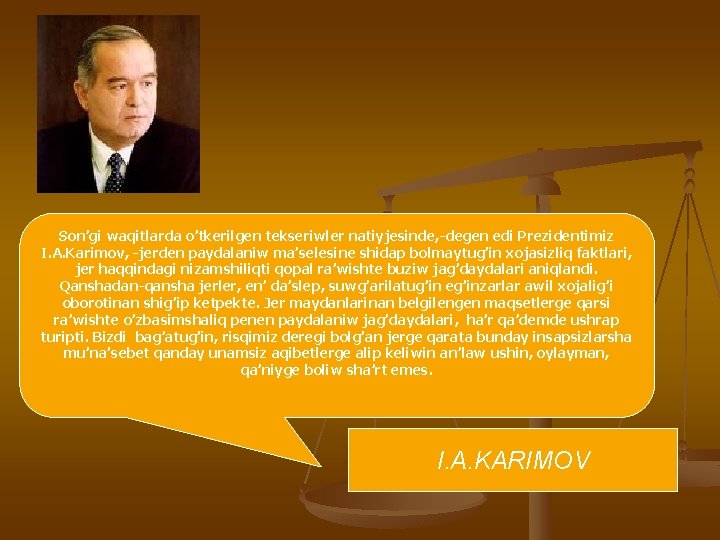 Son'gi waqitlarda o'tkerilgen tekseriwler natiyjesinde,-degen edi Prezidentimiz I.A.Karimov, -jerden paydalaniw ma'selesine shidap bolmaytug'in xojasizliq faktlari, jer haqqindagi nizamshiliqti qopal ra'wishte buziw jag'daydalari aniqlandi. Qanshadan-qansha jerler, en' da'slep, suwg'arilatug'in eg'inzarlar awil xojalig'i oborotinan shig'ip ketpekte. Jer maydanlarinan belgilengen maqsetlerge qarsi ra'wishte o'zbasimshaliq penen paydalaniw jag'daydalari, ha'r qa'demde ushrap turipti. Bizdi bag'atug'in, risqimiz deregi bolg'an jerge qarata bunday insapsizlarsha mu'na'sebet qanday unamsiz aqibetlerge alip keliwin an'law ushin, oylayman, qa'niyge boliw sha'rt emes.

I.A.KARIMOV